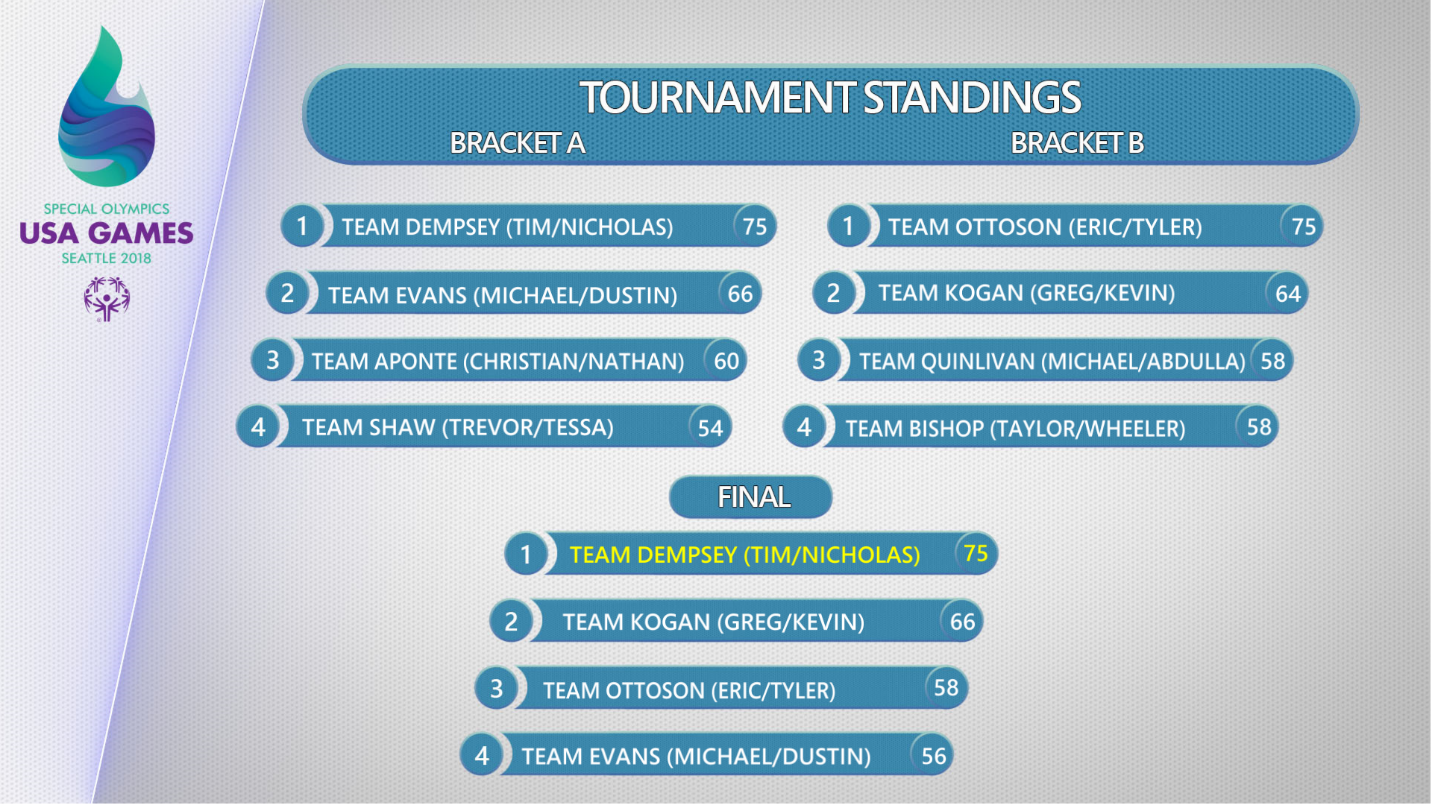 SPECIAL OLYMPICS
USA GAMES
SEATTLE 2018

TOURNAMENT STANDINGS

BRACKET A

1 TEAM DEMPSEY (TIM/NICHOLAS) 75
2 TEAM EVANS (MICHAEL/DUSTIN) 66
3 TEAM APONTE (CHRISTIAN/NATHAN) 60
4 TEAM SHAW (TREVOR/TESSA) 54

BRACKET B

1 TEAM OTTOSON (ERIC/TYLER) 75
2 TEAM KOGAN (GREG/KEVIN) 64
3 TEAM QUINLIVAN (MICHAEL/ABDULLA) 58
4 TEAM BISHOP (TAYLOR/WHEELER) 58

FINAL

1 TEAM DEMPSEY (TIM/NICHOLAS) 75
2 TEAM KOGAN (GREG/KEVIN) 66
3 TEAM OTTOSON (ERIC/TYLER) 58
4 TEAM EVANS (MICHAEL/DUSTIN) 56